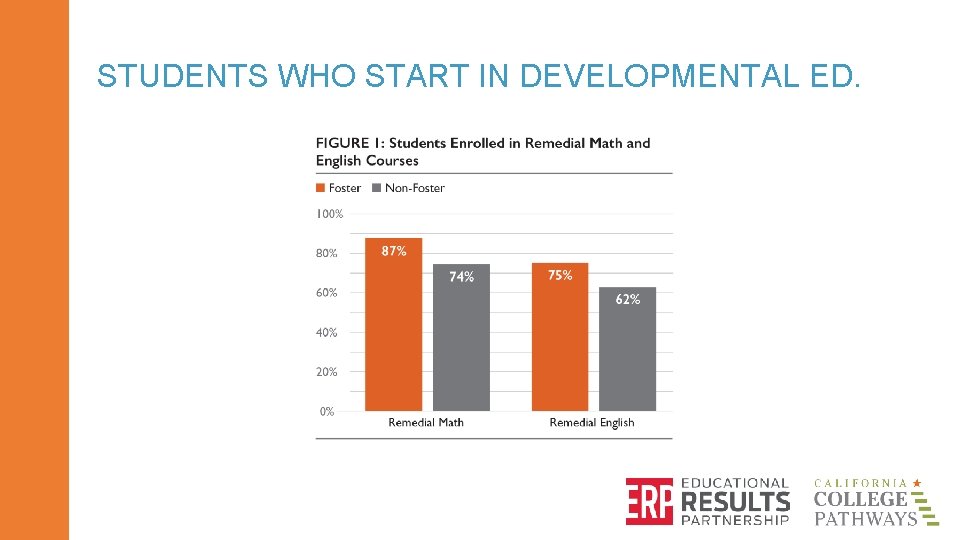 STUDENTS WHO START IN DEVELOPMENTAL ED.

FIGURE 1: Students Enrolled in Remedial Math and English Courses

Foster Non-Foster

100%
80%
60%
40%
20%
0%

87%
74%
75%
62%

Remedial Math
Remedial English

ERP EDUCATIONAL RESULTS PARTNERSHIP

CALIFORNIA COLLEGE PATHWAYS